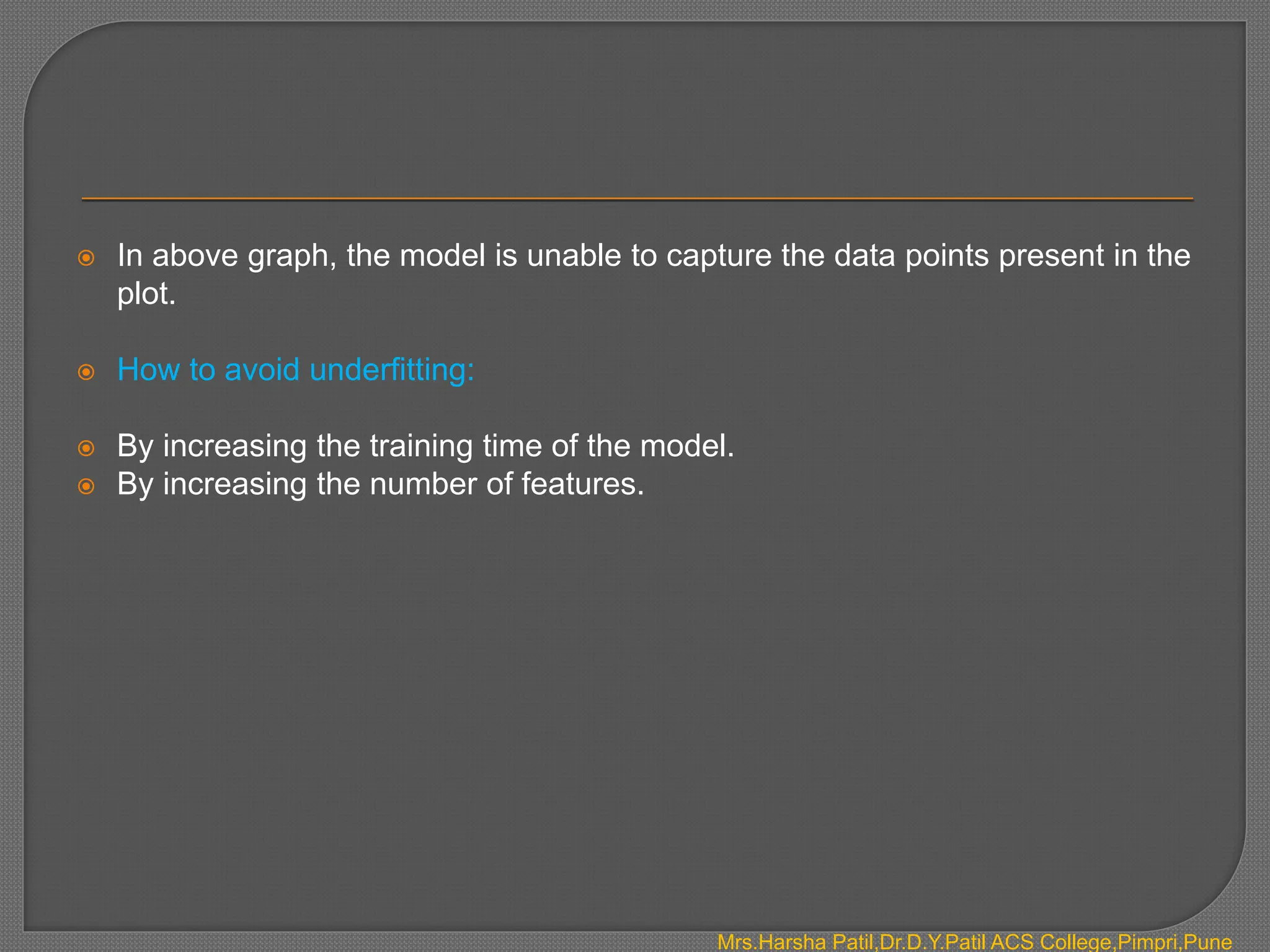 In above graph, the model is unable to capture the data points present in the plot.

How to avoid underfitting:

By increasing the training time of the model.
By increasing the number of features.

Mrs.Harsha Patil,Dr.D.Y.Patil ACS College,Pimpri,Pune